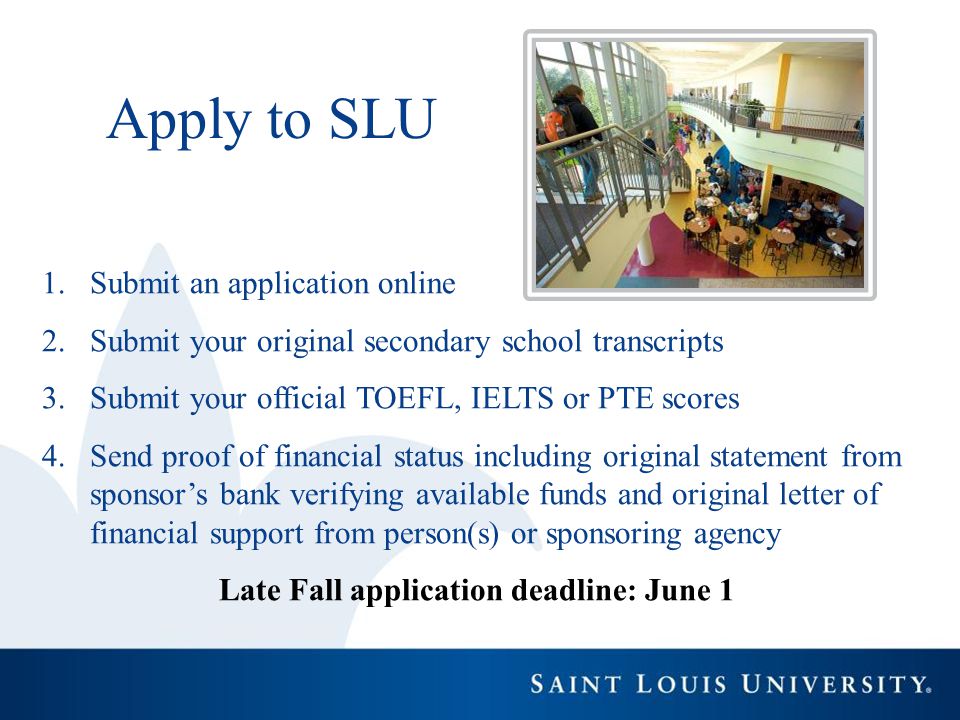 Apply to SLU

1. Submit an application online
2. Submit your original secondary school transcripts
3. Submit your official TOEFL, IELTS or PTE scores
4. Send proof of financial status including original statement from sponsor's bank verifying available funds and original letter of financial support from person(s) or sponsoring agency

Late Fall application deadline: June 1

SAINT LOUIS UNIVERSITY.